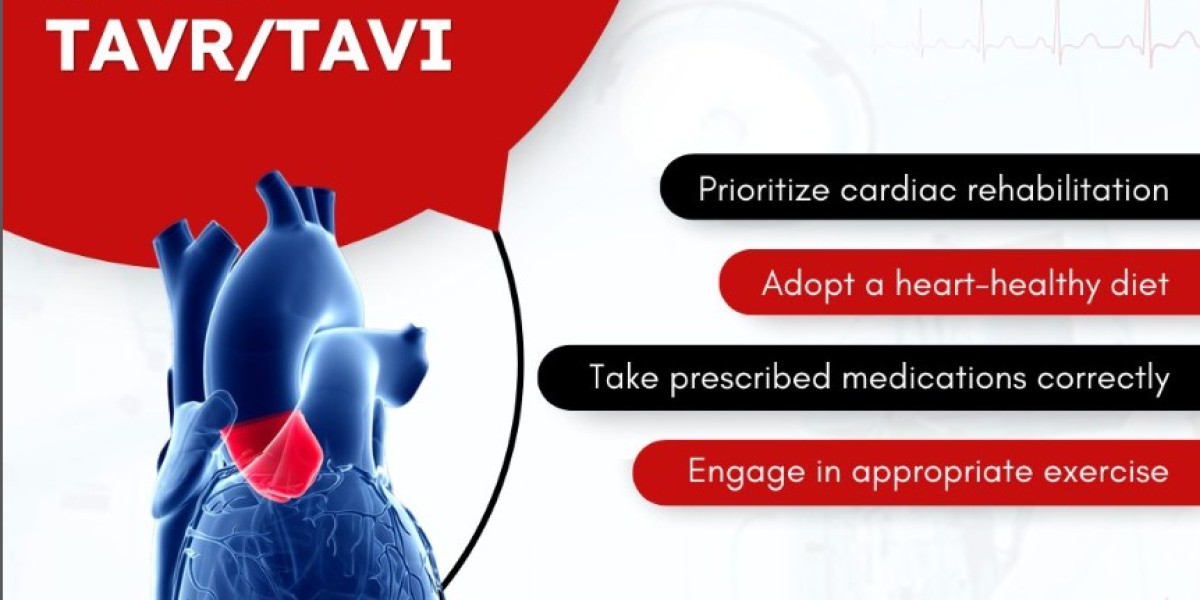 TAVR/TAVI

Prioritize cardiac rehabilitation

Adopt a heart-healthy diet

Take prescribed medications correctly

Engage in appropriate exercise